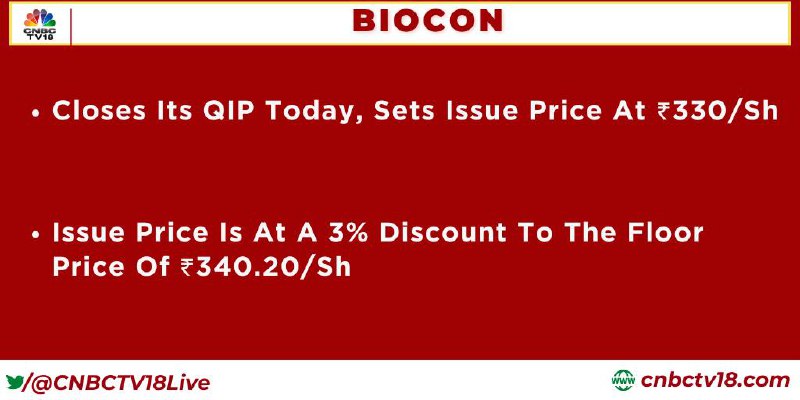 CNBC TV18

BIOCON

• Closes Its QIP Today, Sets Issue Price At ₹330/Sh

• Issue Price Is At A 3% Discount To The Floor Price Of ₹340.20/Sh

/@CNBCTV18Live

www cnbctv18.com